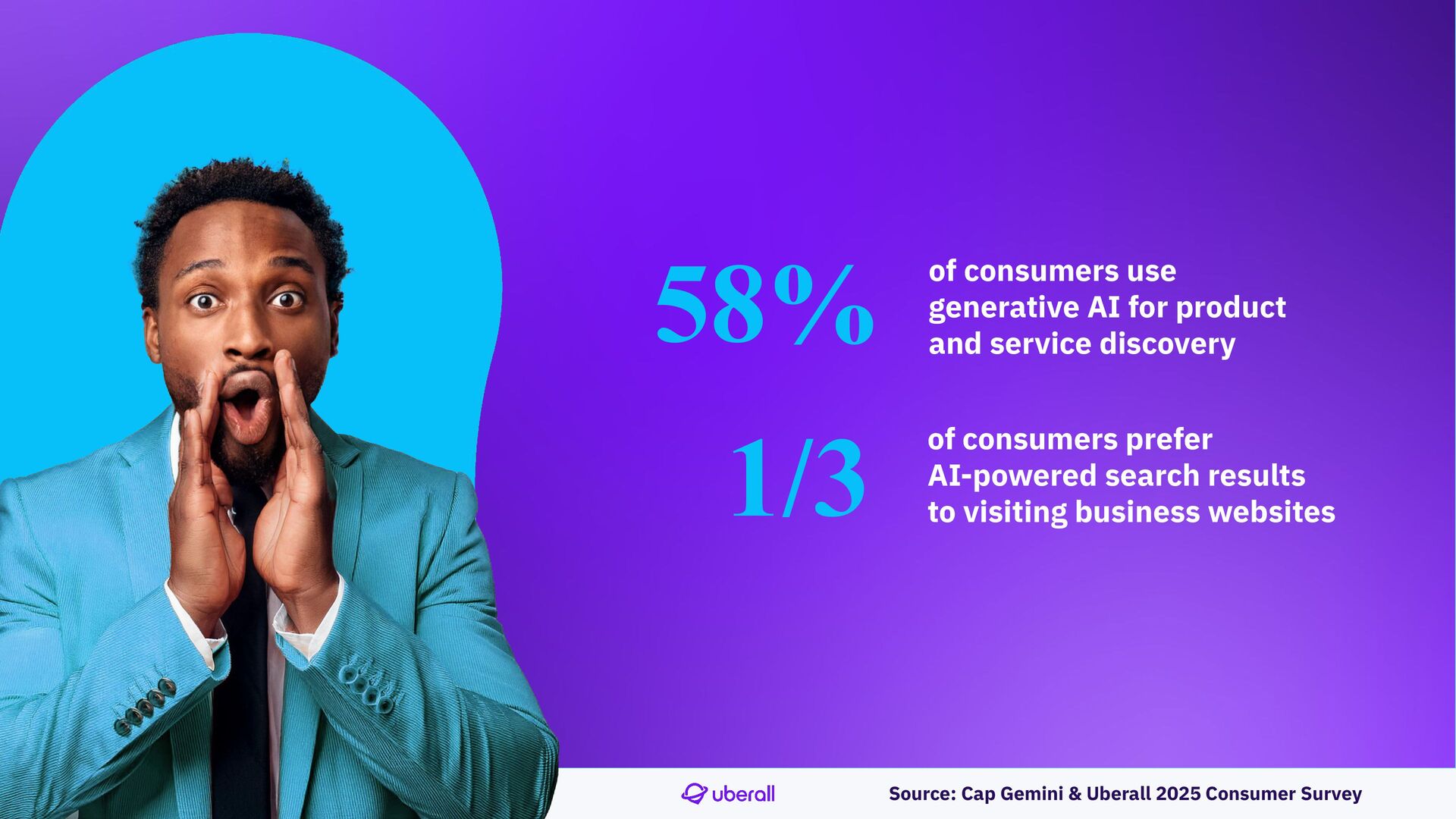 58%

of consumers use generative AI for product and service discovery

1/3

of consumers prefer AI-powered search results to visiting business websites

uberall

Source: Cap Gemini & Uberall 2025 Consumer Survey